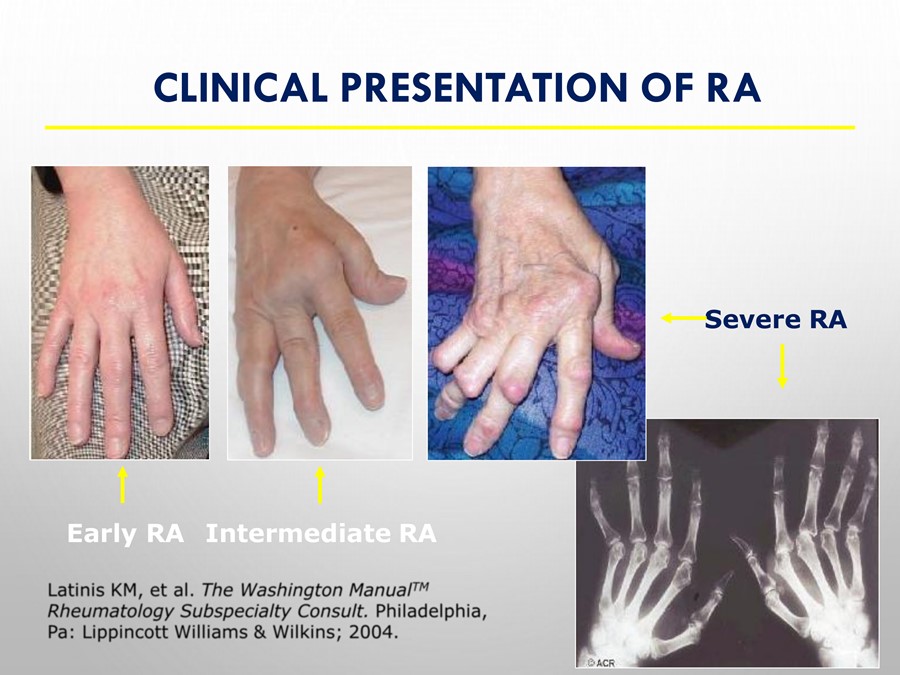 CLINICAL PRESENTATION OF RA

Severe RA

Early RA Intermediate RA

Latinis KM, et al. The Washington Manual$^{TM}$ Rheumatology Subspecialty Consult. Philadelphia, Pa: Lippincott Williams & Wilkins; 2004.

©ACR